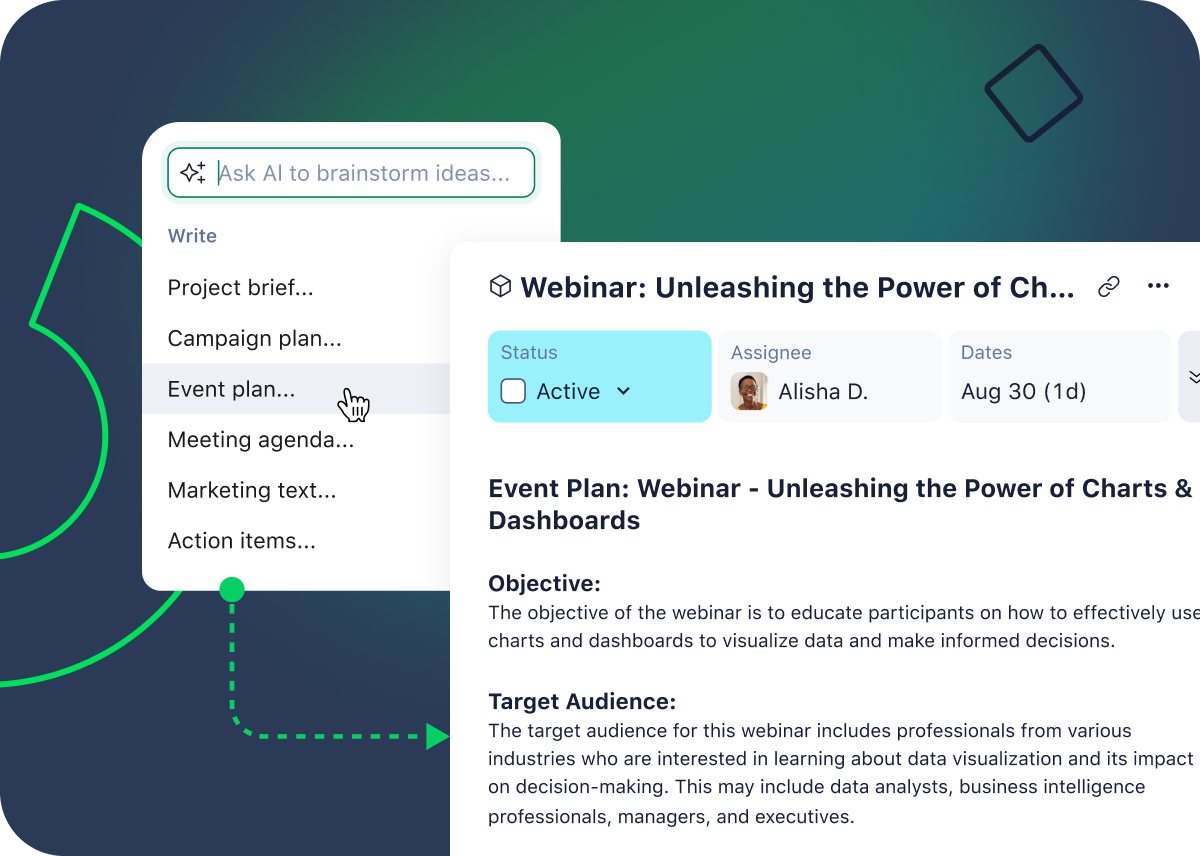 Ask AI to brainstorm ideas...

Write

Project brief...

Campaign plan...

Event plan...

Meeting agenda...

Marketing text...

Action items...

Webinar: Unleashing the Power of Ch...

Status
Active

Assignee
Alisha D.

Dates
Aug 30 (1d)

Event Plan: Webinar - Unleashing the Power of Charts & Dashboards

Objective:
The objective of the webinar is to educate participants on how to effectively use charts and dashboards to visualize data and make informed decisions.

Target Audience:
The target audience for this webinar includes professionals from various industries who are interested in learning about data visualization and its impact on decision-making. This may include data analysts, business intelligence professionals, managers, and executives.